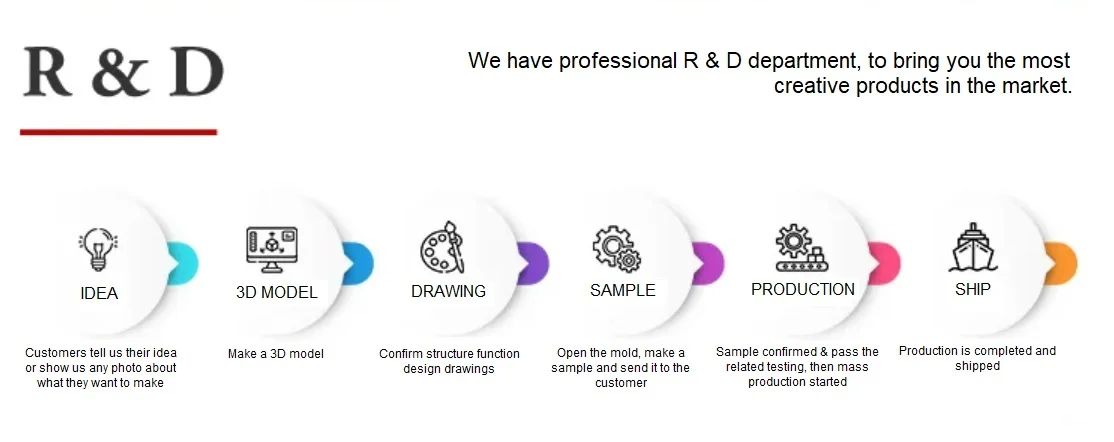 R & D

We have professional R & D department, to bring you the most creative products in the market.

IDEA

Customers tell us their idea or show us any photo about what they want to make

3D MODEL

Make a 3D model

DRAWING

Confirm structure function design drawings

SAMPLE

Open the mold, make a sample and send it to the customer

PRODUCTION

Sample confirmed & pass the related testing, then mass production started

SHIP

Production is completed and shipped